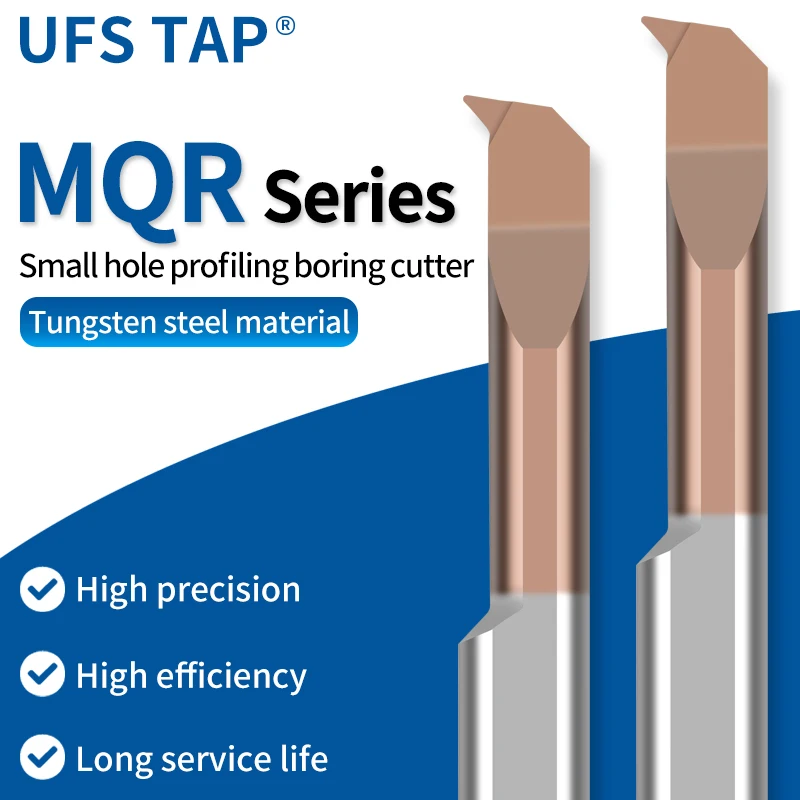 UFS TAP®

MQR Series

Small hole profiling boring cutter

Tungsten steel material

High precision

High efficiency

Long service life